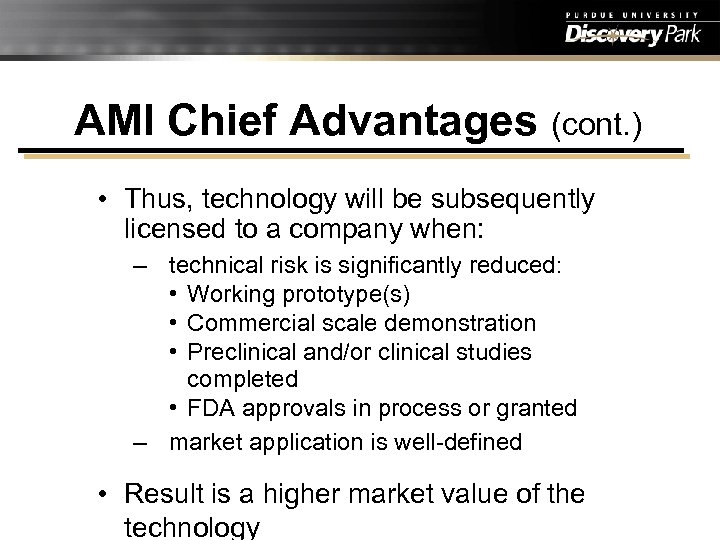 PURDUE UNIVERSITY
Discovery Park

AMI Chief Advantages (cont.)

• Thus, technology will be subsequently licensed to a company when:
– technical risk is significantly reduced:
• Working prototype(s)
• Commercial scale demonstration
• Preclinical and/or clinical studies completed
• FDA approvals in process or granted
– market application is well-defined

• Result is a higher market value of the technology